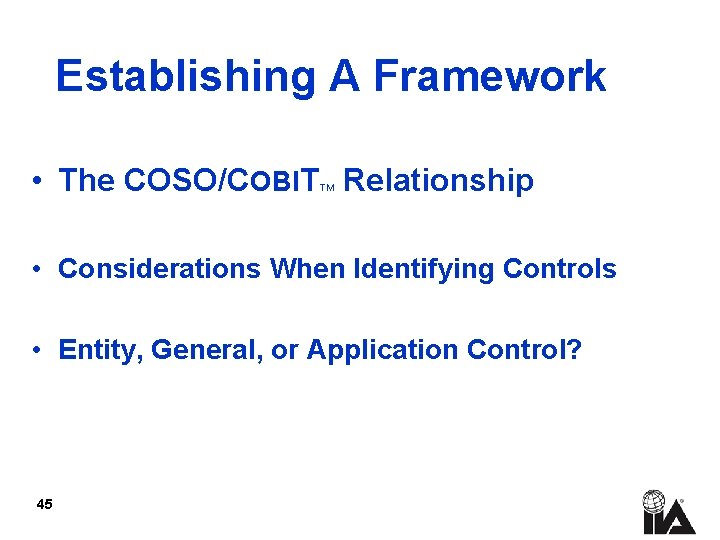 Establishing A Framework

• The COSO/COBIT™ Relationship

• Considerations When Identifying Controls

• Entity, General, or Application Control?

45

IIA®